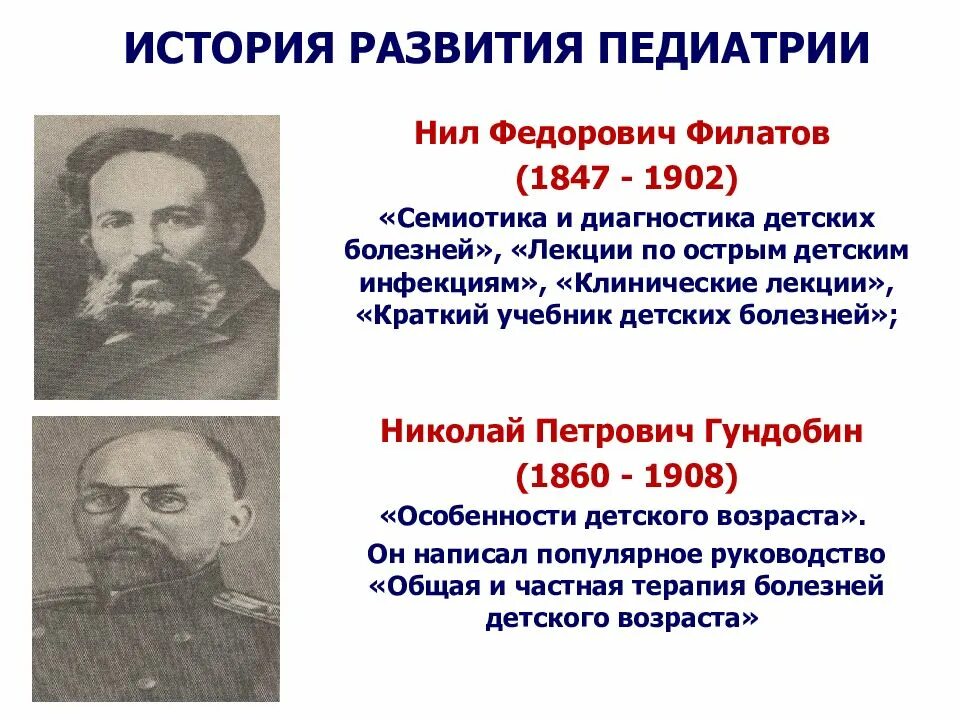 ИСТОРИЯ РАЗВИТИЯ ПЕДИАТРИИ

Нил Федорович Филатов

(1847 - 1902)

«Семиотика и диагностика детских болезней», «Лекции по острым детским инфекциям», «Клинические лекции», «Краткий учебник детских болезней»;

Николай Петрович Гундобин

(1860 - 1908)

«Особенности детского возраста».

Он написал популярное руководство «Общая и частная терапия болезней детского возраста»